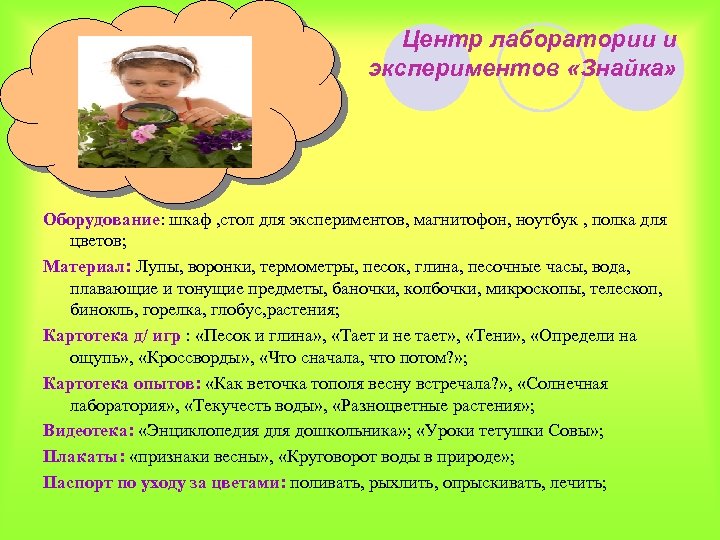 Центр лаборатории и экспериментов «Знайка»

Оборудование: шкаф ,стол для экспериментов, магнитофон, ноутбук , полка для цветов;

Материал: Лупы, воронки, термометры, песок, глина, песочные часы, вода, плавающие и тонущие предметы, баночки, колбочки, микроскопы, телескоп, бинокль, горелка, глобус,растения;

Картотека д/ игр : «Песок и глина», «Тает и не тает», «Тени», «Определи на ощупь», «Кроссворды», «Что сначала, что потом?»;

Картотека опытов: «Как веточка тополя весну встречала?», «Солнечная лаборатория», «Текучесть воды», «Разноцветные растения»;

Видеотека: «Энциклопедия для дошкольника»; «Уроки тетушки Совы»;

Плакаты: «признаки весны», «Круговорот воды в природе»;

Паспорт по уходу за цветами: поливать, рыхлить, опрыскивать, лечить;